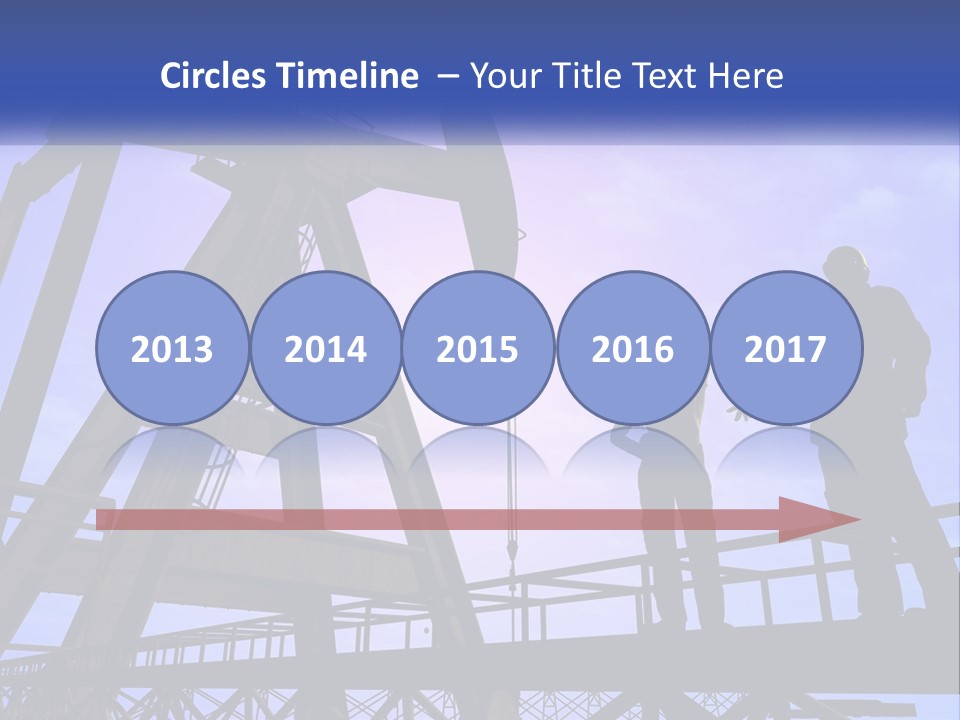 Circles Timeline – Your Title Text Here

2013

2014

2015

2016

2017